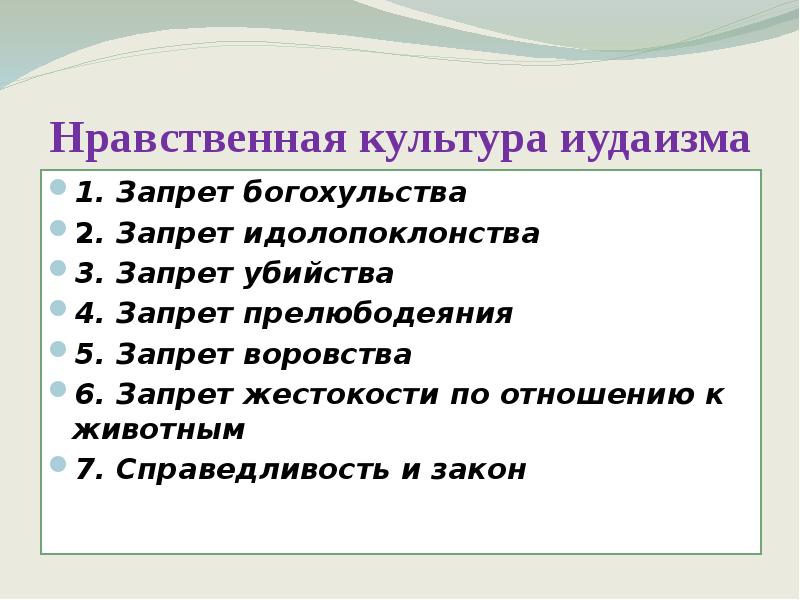 Нравственная культура иудаизма

1. Запрет богохульства
2. Запрет идолопоклонства
3. Запрет убийства
4. Запрет прелюбодеяния
5. Запрет воровства
6. Запрет жестокости по отношению к животным
7. Справедливость и закон